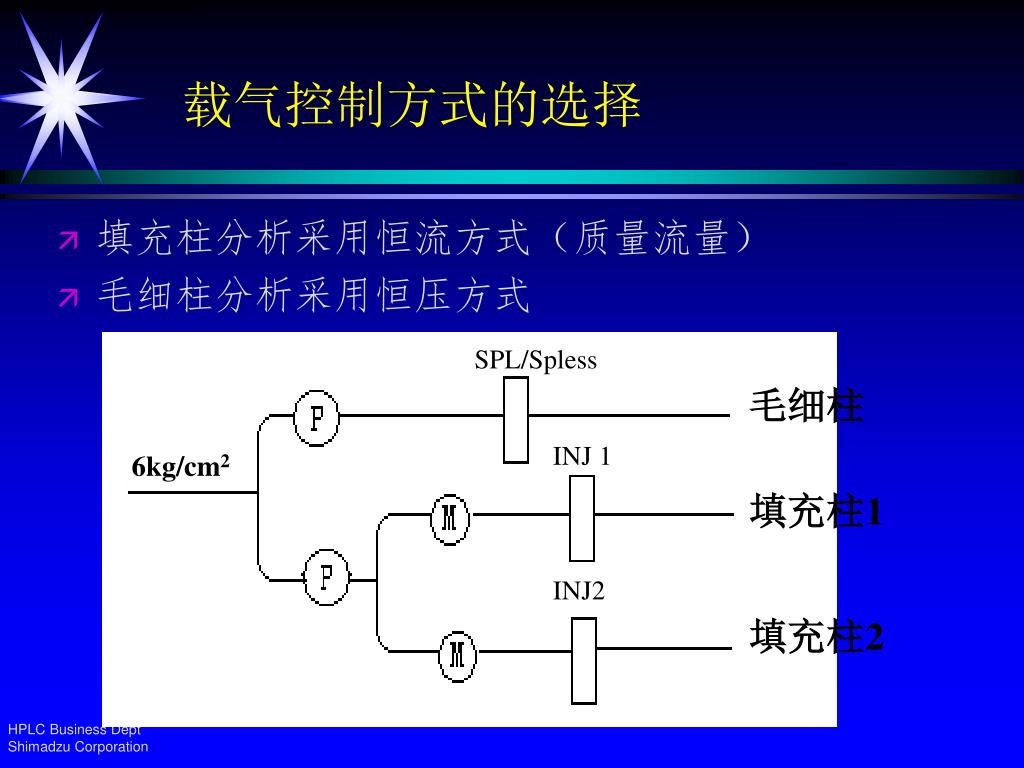 载气控制方式的选择

填充柱分析采用恒流方式（质量流量）

毛细柱分析采用恒压方式

SPL/Spless

毛细柱

6kg/cm$^2$

P

INJ 1

M

填充柱1

P

INJ2

M

填充柱2

HPLC Business Dept
Shimadzu Corporation